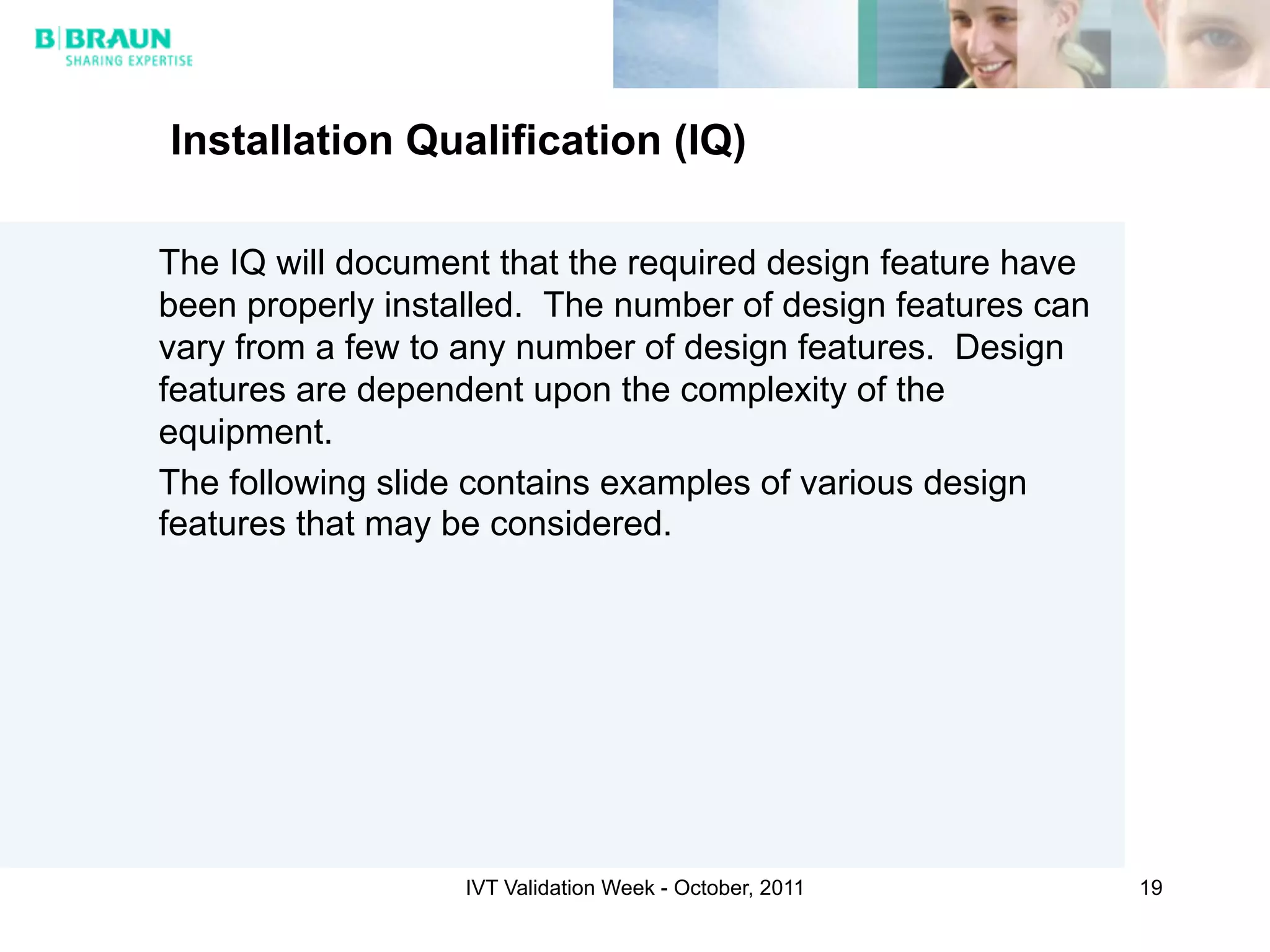 B|BRAUN
SHARING EXPERTISE

Installation Qualification (IQ)

The IQ will document that the required design feature have been properly installed. The number of design features can vary from a few to any number of design features. Design features are dependent upon the complexity of the equipment.

The following slide contains examples of various design features that may be considered.

IVT Validation Week - October, 2011

19